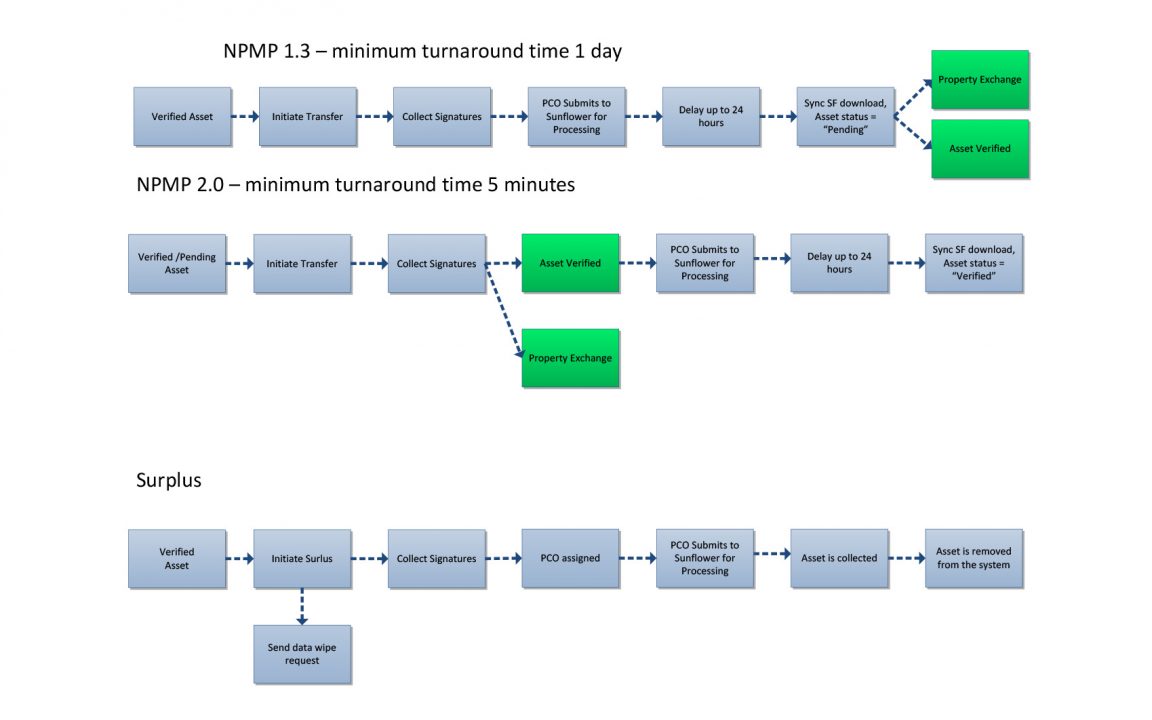 NPMP 1.3 – minimum turnaround time 1 day

Verified Asset

Initiate Transfer

Collect Signatures

PCO Submits to Sunflower for Processing

Delay up to 24 hours

Sync SF download, Asset status = "Pending"

Property Exchange

Asset Verified

NPMP 2.0 – minimum turnaround time 5 minutes

Verified /Pending Asset

Initiate Transfer

Collect Signatures

Asset Verified

PCO Submits to Sunflower for Processing

Delay up to 24 hours

Sync SF download, Asset status = "Verified"

Property Exchange

Surplus

Verified Asset

Initiate Surlus

Collect Signatures

PCO assigned

PCO Submits to Sunflower for Processing

Asset is collected

Asset is removed from the system

Send data wipe request